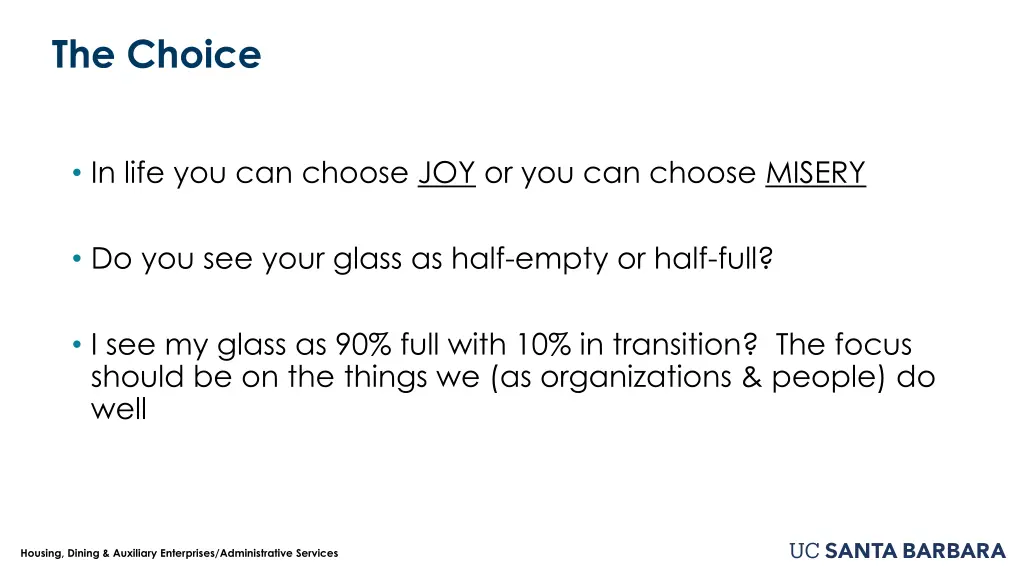 The Choice

• In life you can choose JOY or you can choose MISERY

• Do you see your glass as half-empty or half-full?

• I see my glass as 90% full with 10% in transition? The focus should be on the things we (as organizations & people) do well

Housing, Dining & Auxiliary Enterprises/Administrative Services

UC SANTA BARBARA